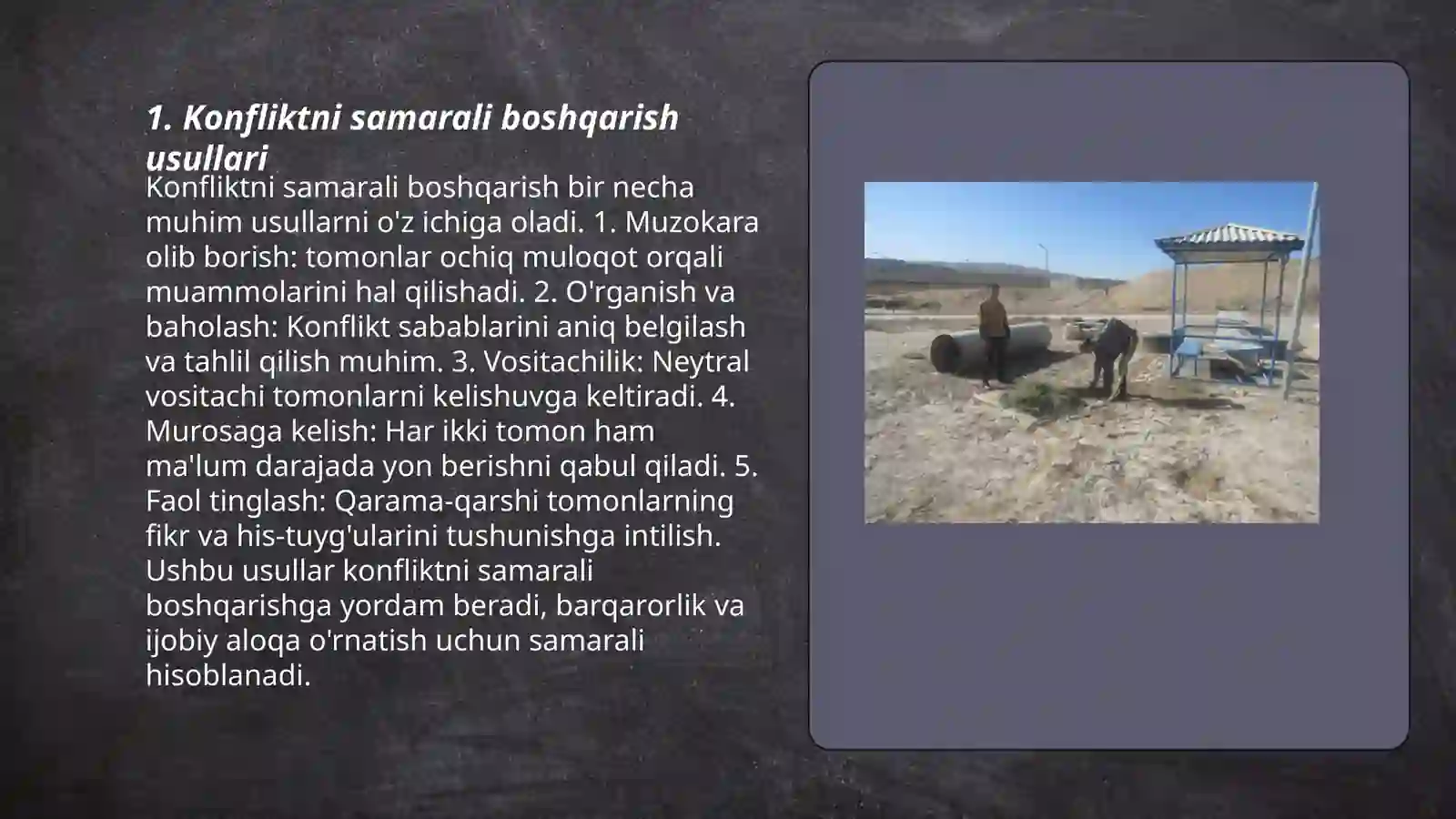 1. Konfliktni samarali boshqarish usullari

Konfliktni samarali boshqarish bir necha muhim usullarni o'z ichiga oladi. 1. Muzokara olib borish: tomonlar ochiq muloqot orqali muammolarini hal qilishadi. 2. O'rganish va baholash: Konflikt sabablarini aniq belgilash va tahlil qilish muhim. 3. Vositachilik: Neytral vositachi tomonlarni kelishuvga keltiradi. 4. Murosaga kelish: Har ikki tomon ham ma'lum darajada yon berishni qabul qiladi. 5. Faol tinglash: Qarama-qarshi tomonlarning fikr va his-tuyg'ularini tushunishga intilish. Ushbu usullar konfliktni samarali boshqarishga yordam beradi, barqarorlik va ijobiy aloqa o'rnatish uchun samarali hisoblanadi.